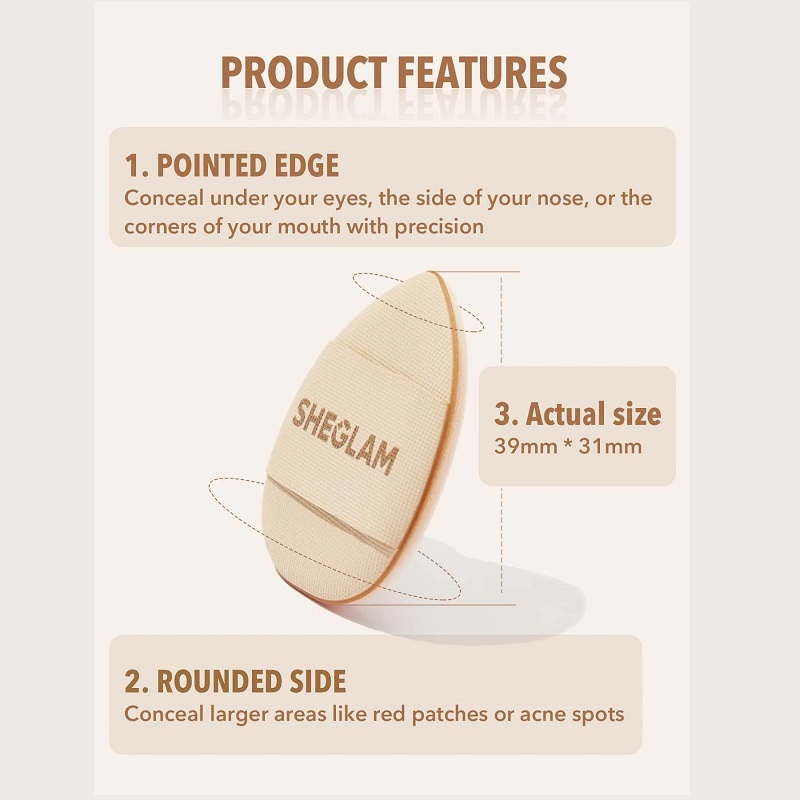 PRODUCT FEATURES

1. POINTED EDGE
Conceal under your eyes, the side of your nose, or the corners of your mouth with precision

SHEGLAM

3. Actual size
39mm * 31mm

2. ROUNDED SIDE
Conceal larger areas like red patches or acne spots